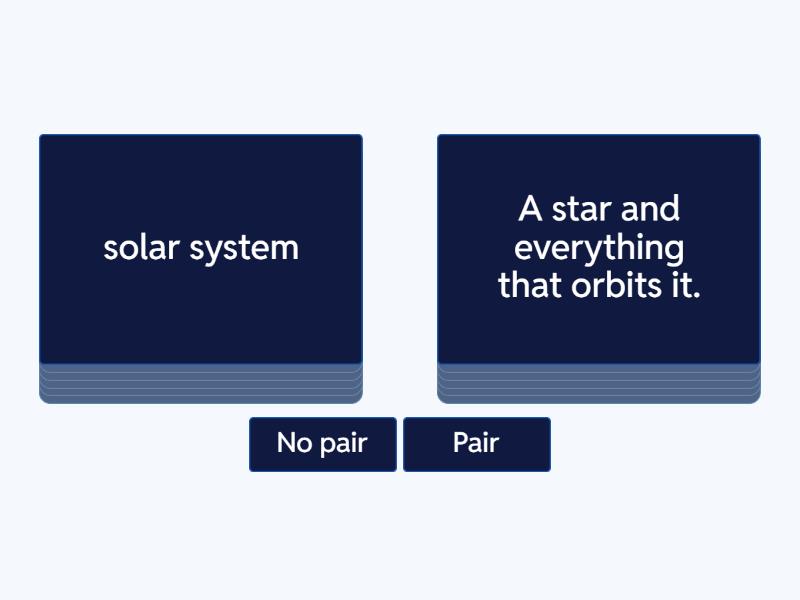 solar system

A star and everything that orbits it.

No pair

Pair